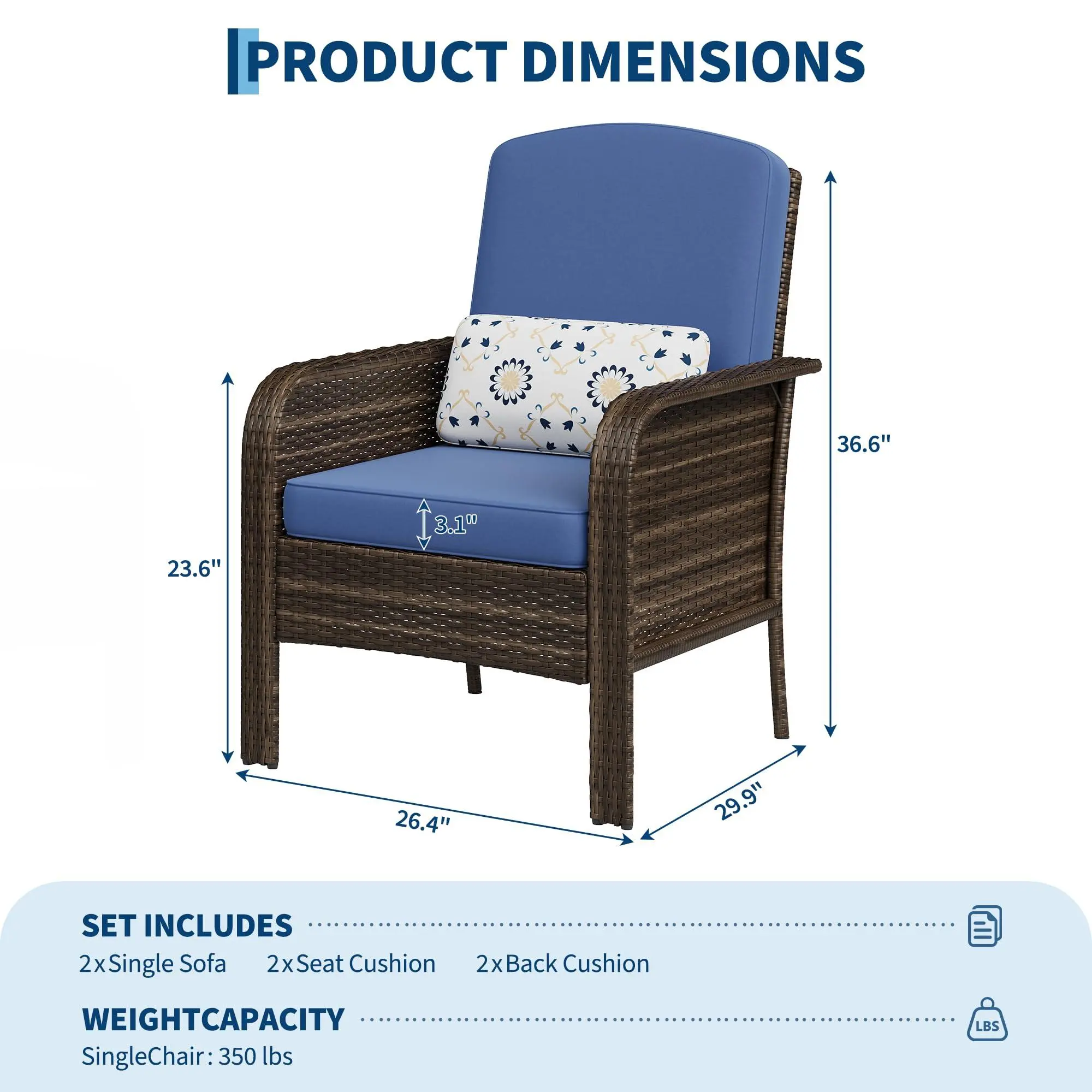 PRODUCT DIMENSIONS

36.6"

3.1"

23.6"

26.4"

29.9"

SET INCLUDES

2 x Single Sofa 2 x Seat Cushion 2 x Back Cushion

WEIGHTCAPACITY

LBS

SingleChair : 350 lbs